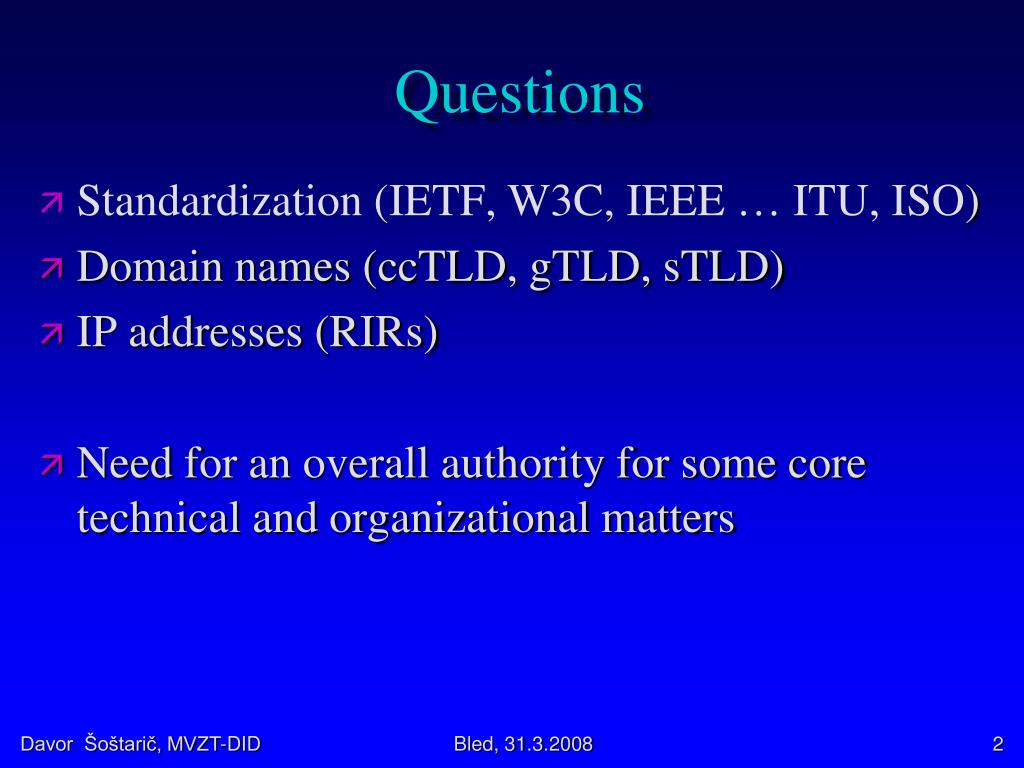 Questions

Standardization (IETF, W3C, IEEE … ITU, ISO)
Domain names (ccTLD, gTLD, sTLD)
IP addresses (RIRs)

Need for an overall authority for some core technical and organizational matters

Davor Šoštarič, MVZT-DID
Bled, 31.3.2008
2